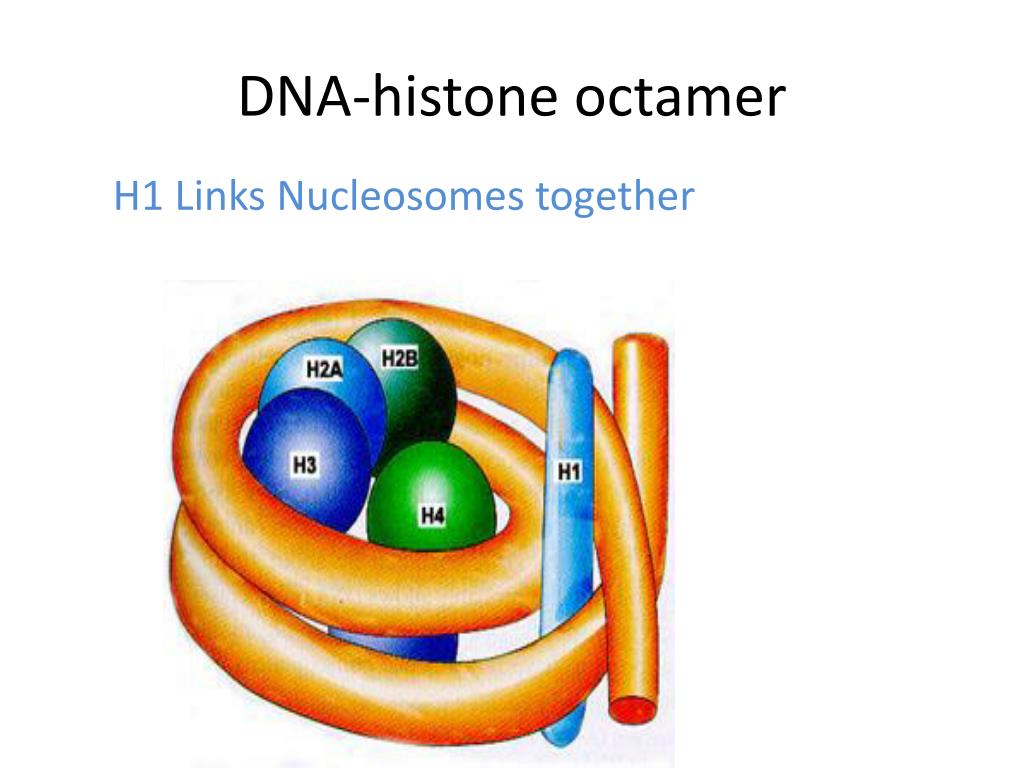 DNA-histone octamer

H1 Links Nucleosomes together

H2A
H2B
H3
H4
H1